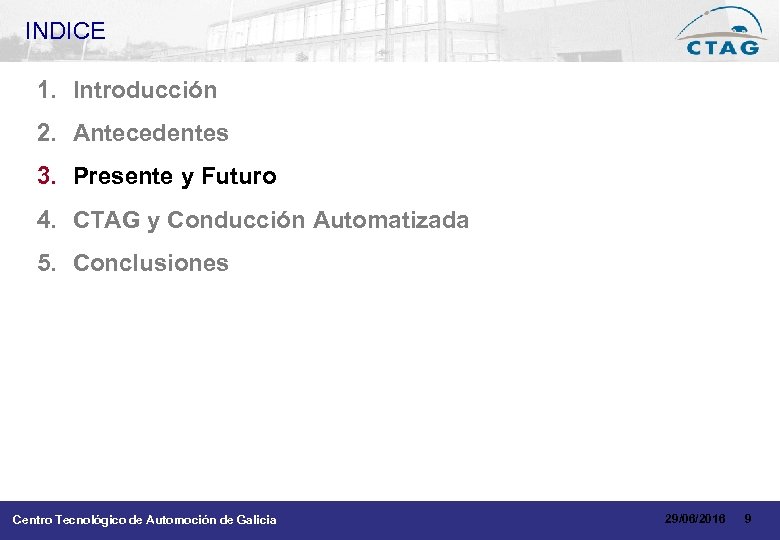 INDICE

CTAG

1. Introducción
2. Antecedentes
3. Presente y Futuro
4. CTAG y Conducción Automatizada
5. Conclusiones

Centro Tecnológico de Automoción de Galicia

29/06/2016 9